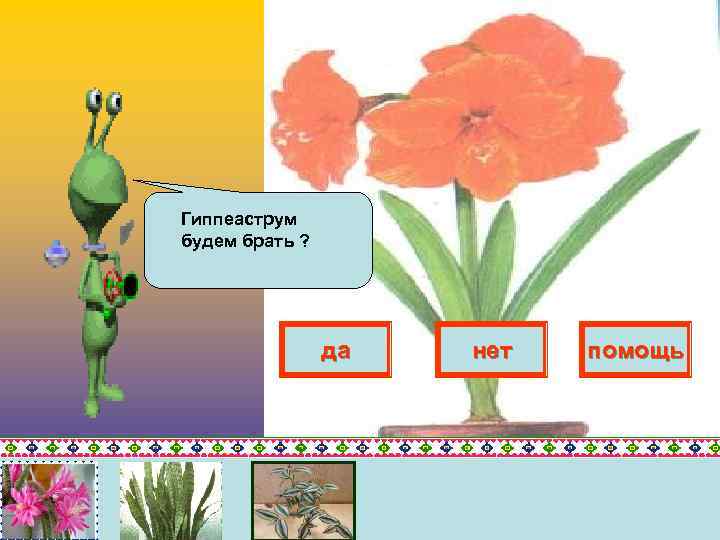 Гиппеаструм будем брать ?

да

нет

помощь